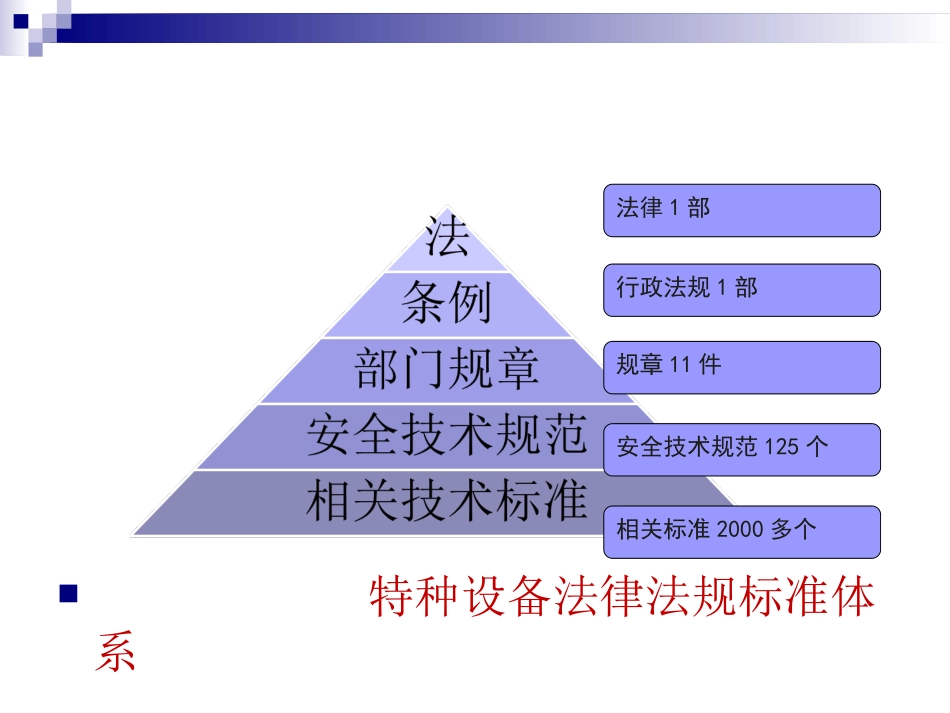 法

条例

部门规章

安全技术规范

相关技术标准

法律 1 部

行政法规 1 部

规章 11 件

安全技术规范 125 个

相关标准 2000 多个

特种设备法律法规标准体系